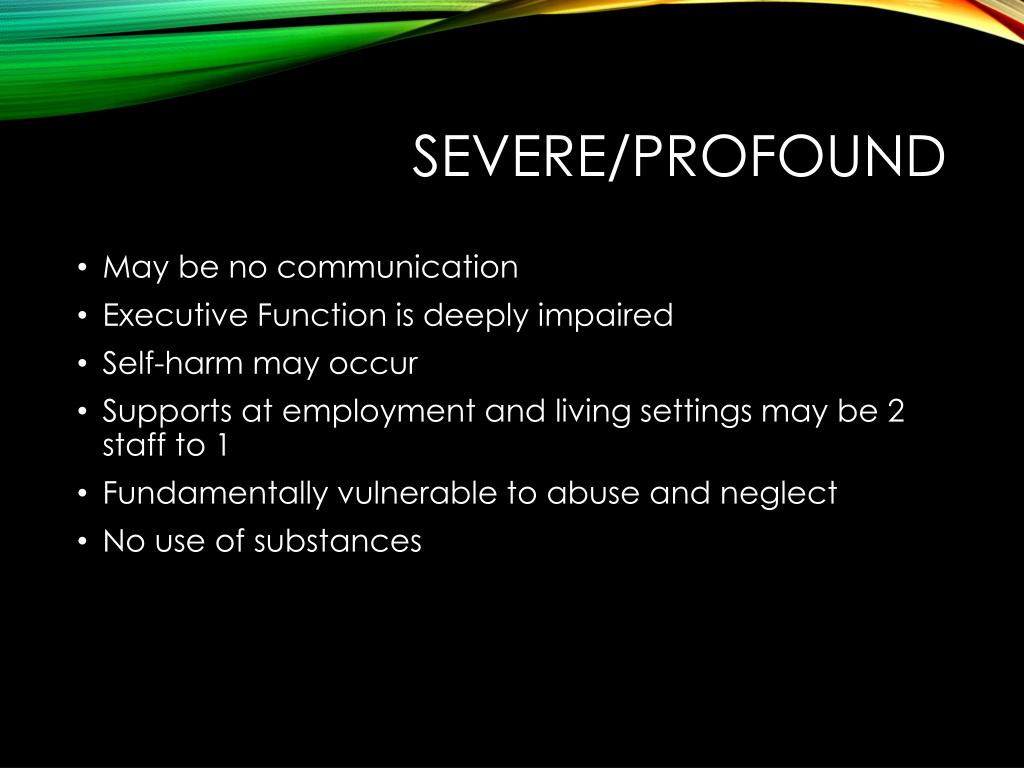 SEVERE/PROFOUND

• May be no communication
• Executive Function is deeply impaired
• Self-harm may occur
• Supports at employment and living settings may be 2 staff to 1
• Fundamentally vulnerable to abuse and neglect
• No use of substances